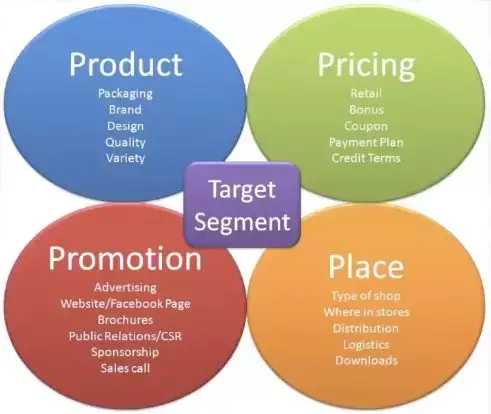 Product
Packaging
Brand
Design
Quality
Variety

Pricing
Retail
Bonus
Coupon
Payment Plan
Credit Terms

Target Segment

Promotion
Advertising
Website/Facebook Page
Brochures
Public Relations/CSR
Sponsorship
Sales call

Place
Type of shop
Where in stores
Distribution
Logistics
Downloads